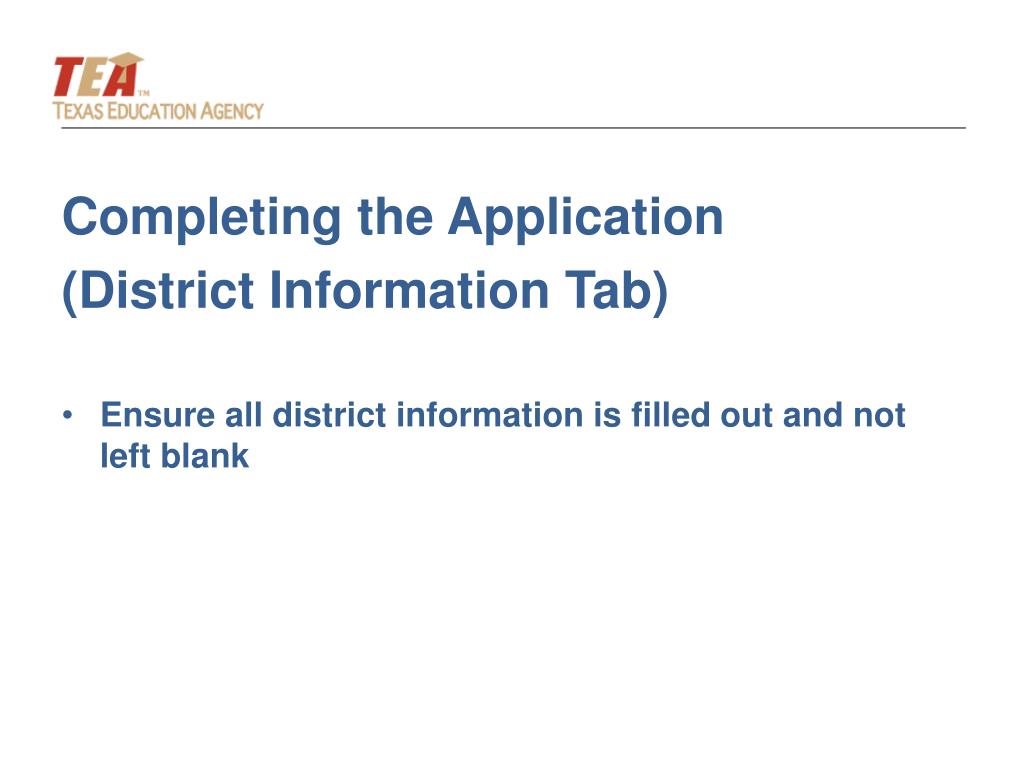 TEA™
TEXAS EDUCATION AGENCY

Completing the Application
(District Information Tab)

• Ensure all district information is filled out and not left blank